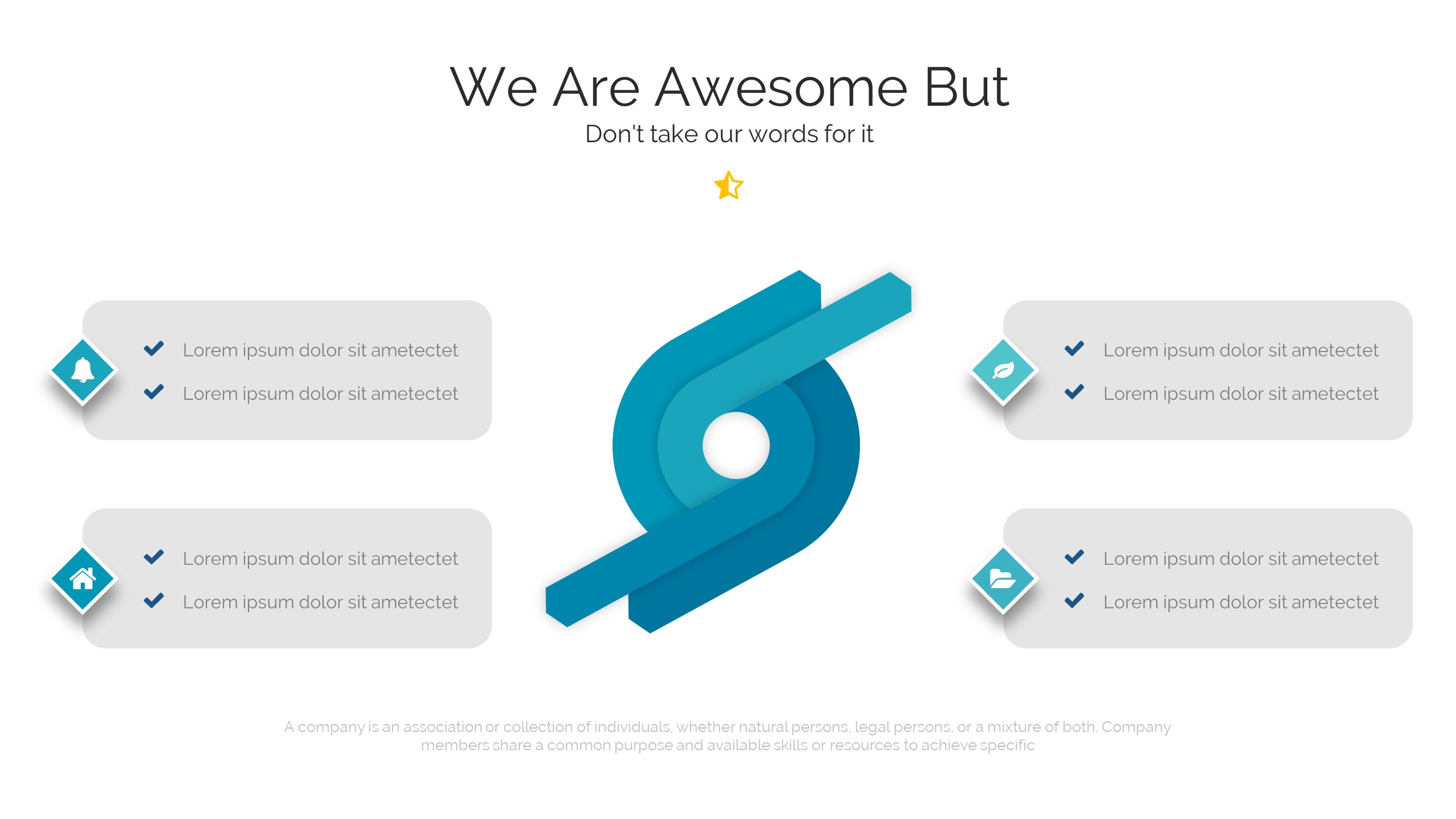 We Are Awesome But

Don't take our words for it

Lorem ipsum dolor sit ametectet
Lorem ipsum dolor sit ametectet

Lorem ipsum dolor sit ametectet
Lorem ipsum dolor sit ametectet

Lorem ipsum dolor sit ametectet
Lorem ipsum dolor sit ametectet

Lorem ipsum dolor sit ametectet
Lorem ipsum dolor sit ametectet

A company is an association or collection of individuals, whether natural persons, legal persons, or a mixture of both. Company members share a common purpose and available skills or resources to achieve specific